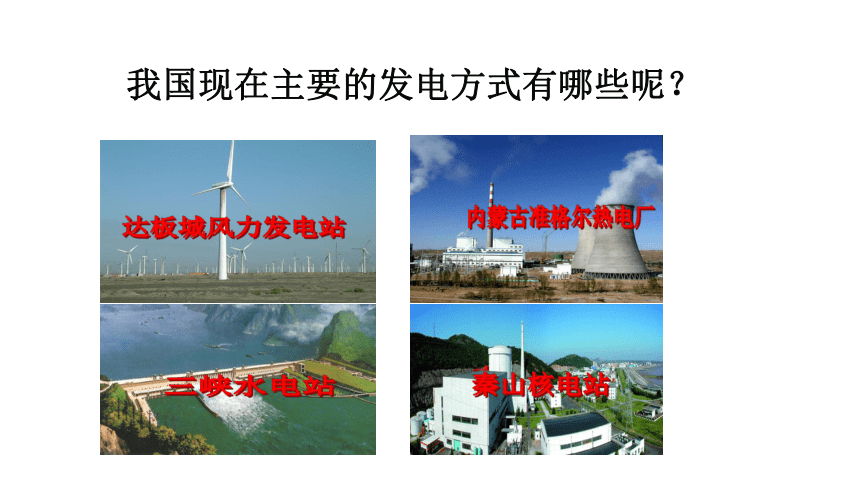 我国现在主要的发电方式有哪些呢？

达板城风力发电站

内蒙古准格尔热电厂

三峡水电站

秦山核电站